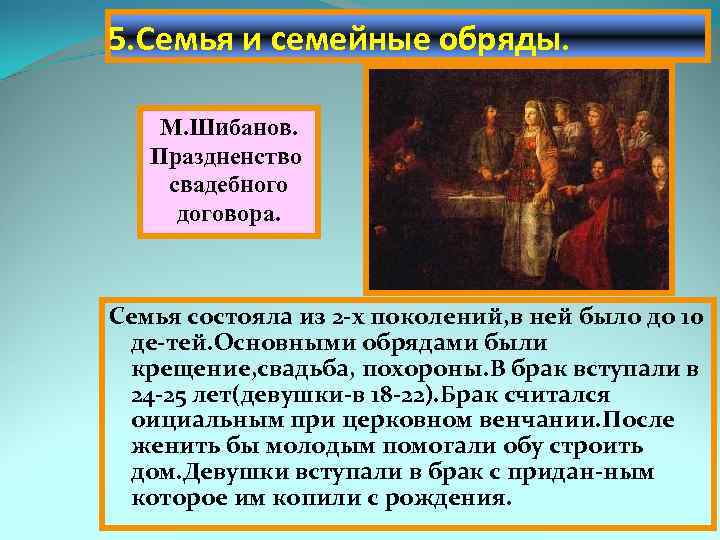 5.Семья и семейные обряды.

М.Шибанов. Праздненство свадебного договора.

Семья состояла из 2-х поколений,в ней было до 10 де-тей.Основными обрядами были крещение,свадьба, похороны.В брак вступали в 24-25 лет(девушки-в 18-22).Брак считался оициальным при церковном венчании.После женить бы молодым помогали обу строить дом.Девушки вступали в брак с придан-ным которое им копили с рождения.